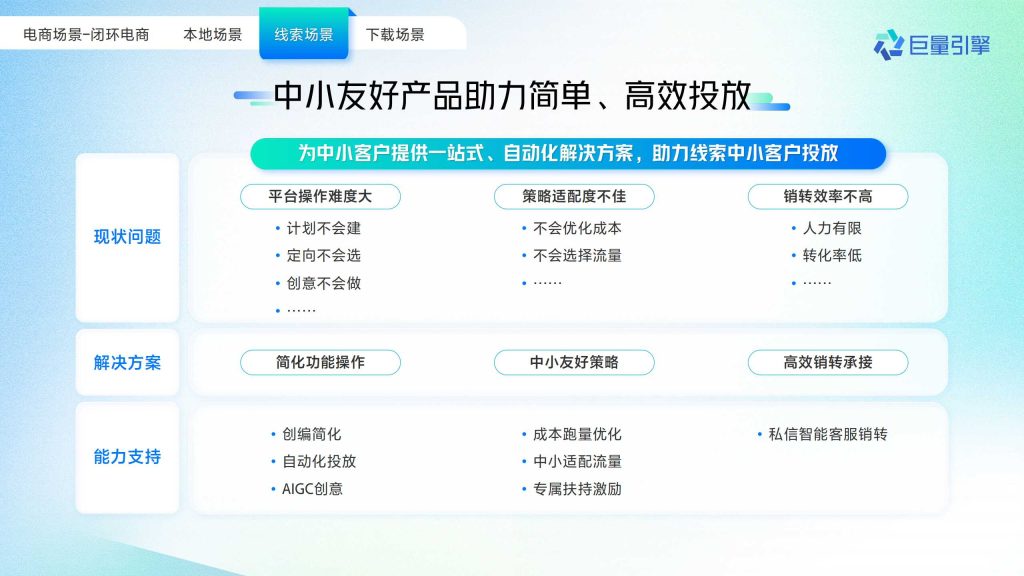 电商场景-闭环电商 本地场景 线索场景 下载场景

巨量引擎

中小友好产品助力简单、高效投放

为中小客户提供一站式、自动化解决方案，助力线索中小客户投放

现状问题

平台操作难度大
• 计划不会建
• 定向不会选
• 创意不会做
• ……

策略适配度不佳
• 不会优化成本
• 不会选择流量
• ……

销转效率不高
• 人力有限
• 转化率低
• ……

解决方案

简化功能操作

中小友好策略

高效销转承接

能力支持

• 创编简化
• 自动化投放
• AIGC创意

• 成本跑量优化
• 中小适配流量
• 专属扶持激励

• 私信智能客服销转